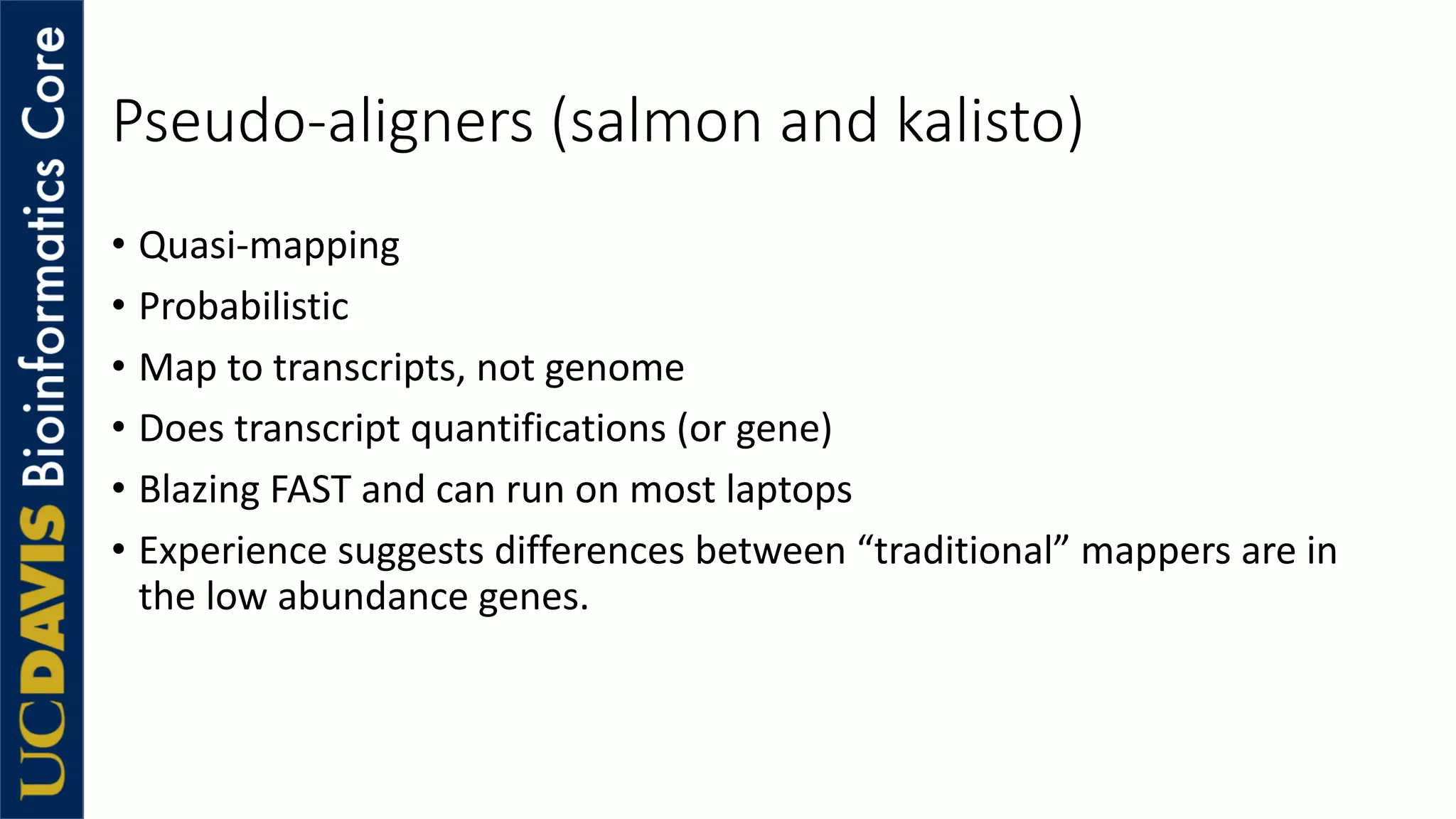 UCDAVIS Bioinformatics Core

Pseudo-aligners (salmon and kalisto)

• Quasi-mapping
• Probabilistic
• Map to transcripts, not genome
• Does transcript quantifications (or gene)
• Blazing FAST and can run on most laptops
• Experience suggests differences between “traditional” mappers are in the low abundance genes.